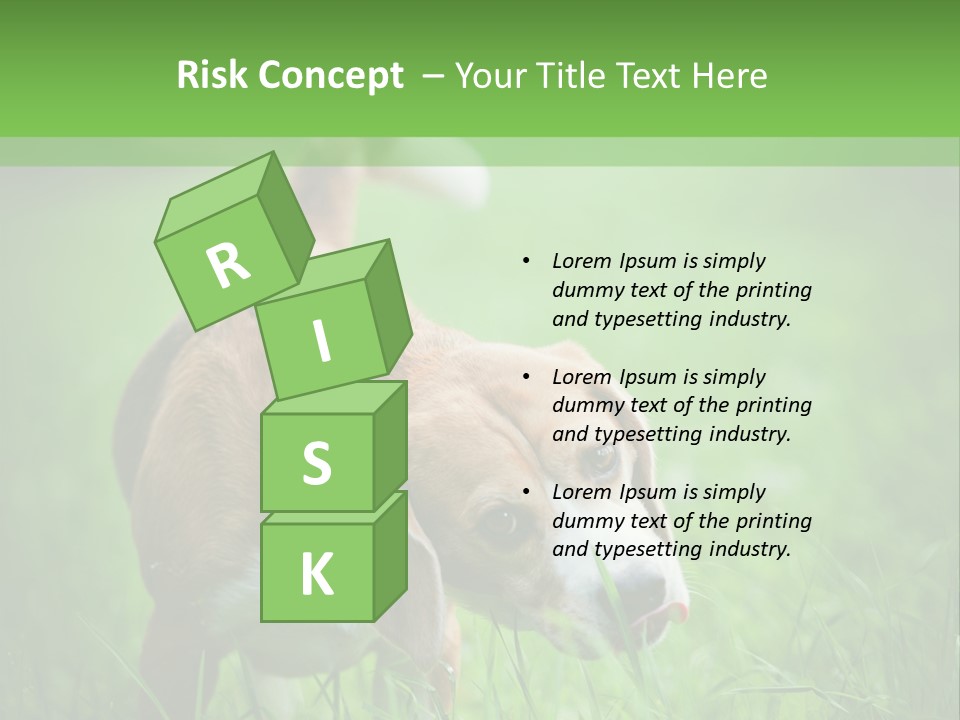 Risk Concept – Your Title Text Here

R
I
S
K

• Lorem Ipsum is simply dummy text of the printing and typesetting industry.

• Lorem Ipsum is simply dummy text of the printing and typesetting industry.

• Lorem Ipsum is simply dummy text of the printing and typesetting industry.